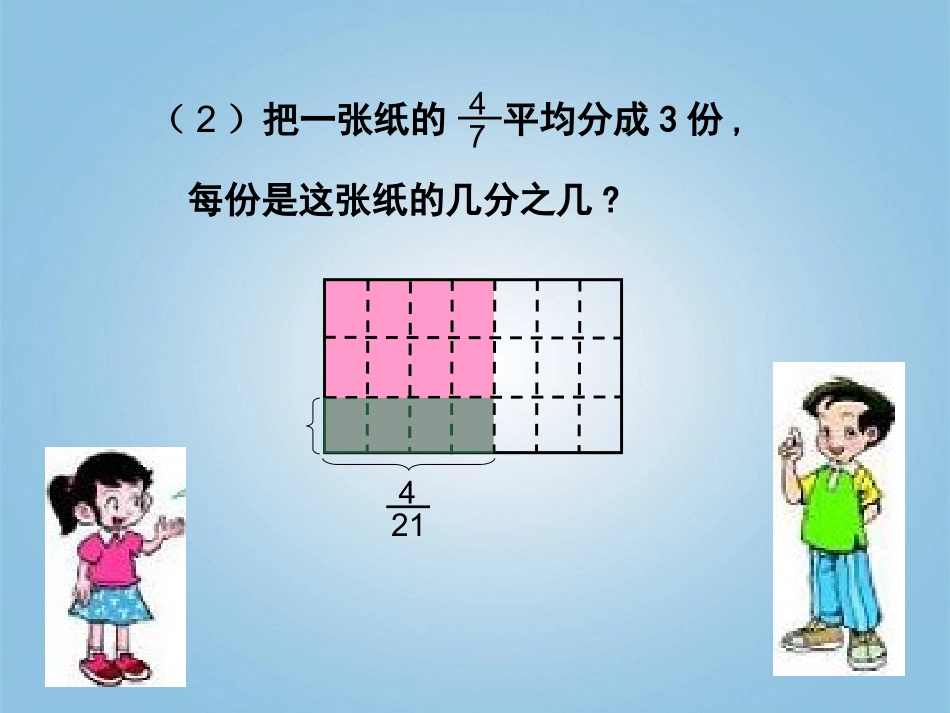 （2）把一张纸的 $\frac{4}{7}$ 平均分成 3 份，

每份是这张纸的几分之几？

$\frac{4}{21}$